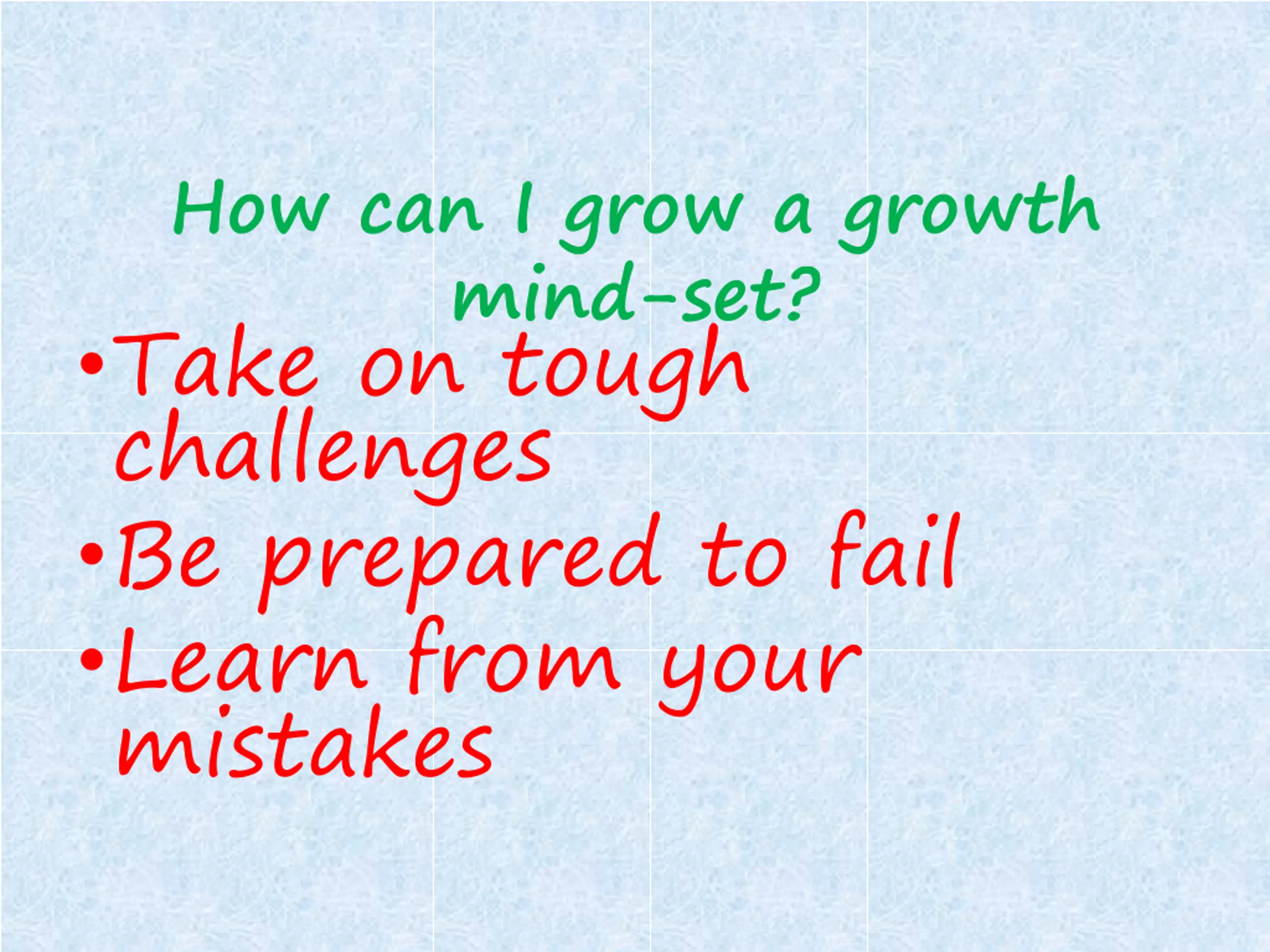 How can I grow a growth mind-set?

• Take on tough challenges
• Be prepared to fail
• Learn from your mistakes